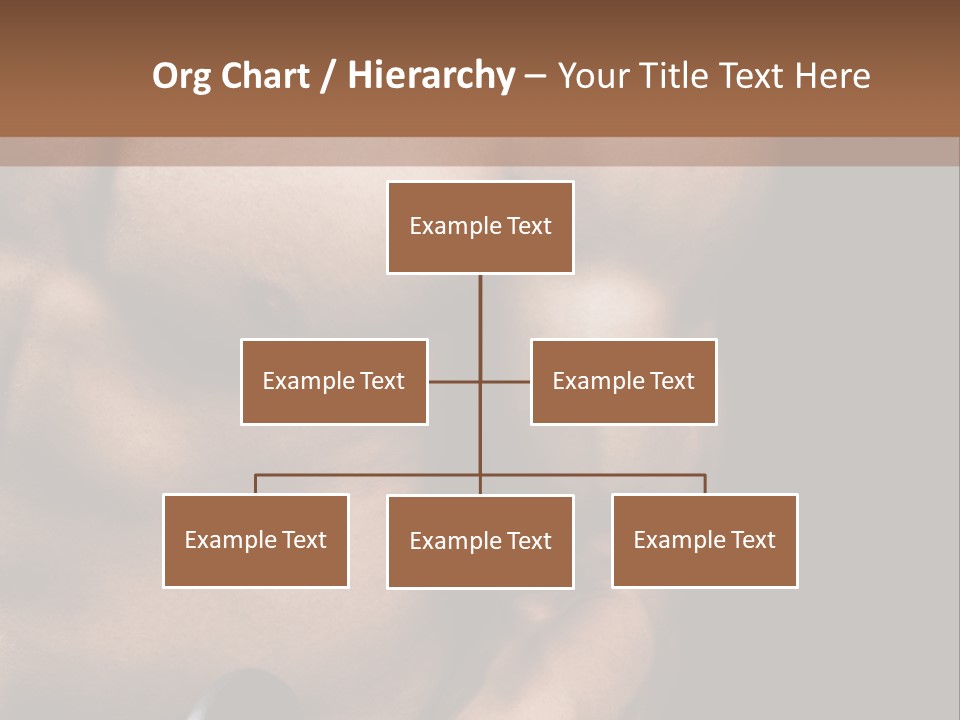 Org Chart / Hierarchy – Your Title Text Here

Example Text

Example Text

Example Text

Example Text

Example Text

Example Text